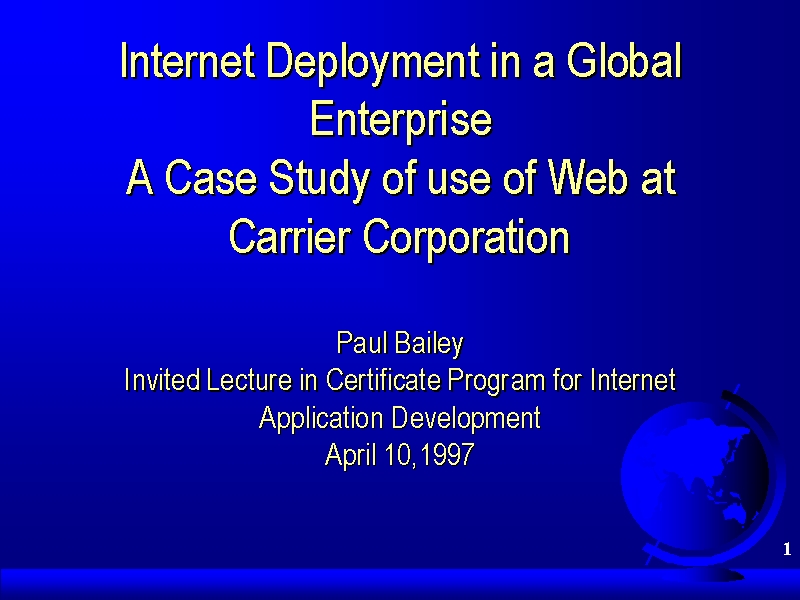 Internet Deployment in a Global Enterprise
A Case Study of use of Web at Carrier Corporation

Paul Bailey
Invited Lecture in Certificate Program for Internet Application Development
April 10,1997

1